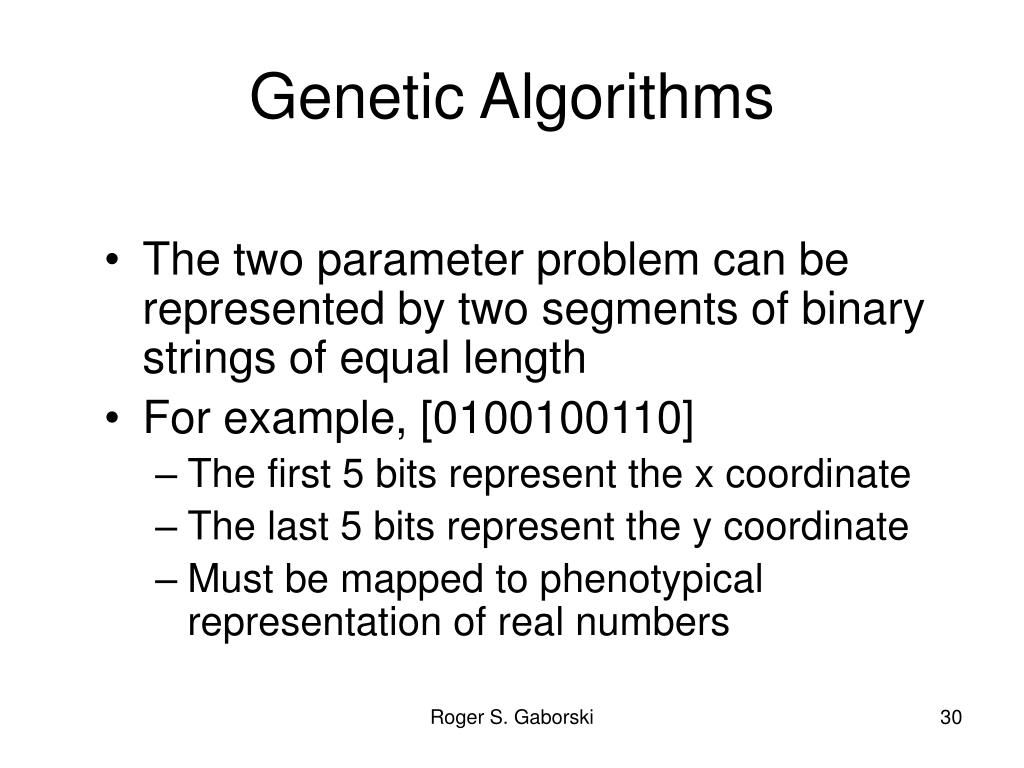 Genetic Algorithms

• The two parameter problem can be represented by two segments of binary strings of equal length
• For example, [0100100110]
– The first 5 bits represent the x coordinate
– The last 5 bits represent the y coordinate
– Must be mapped to phenotypical representation of real numbers

Roger S. Gaborski

30